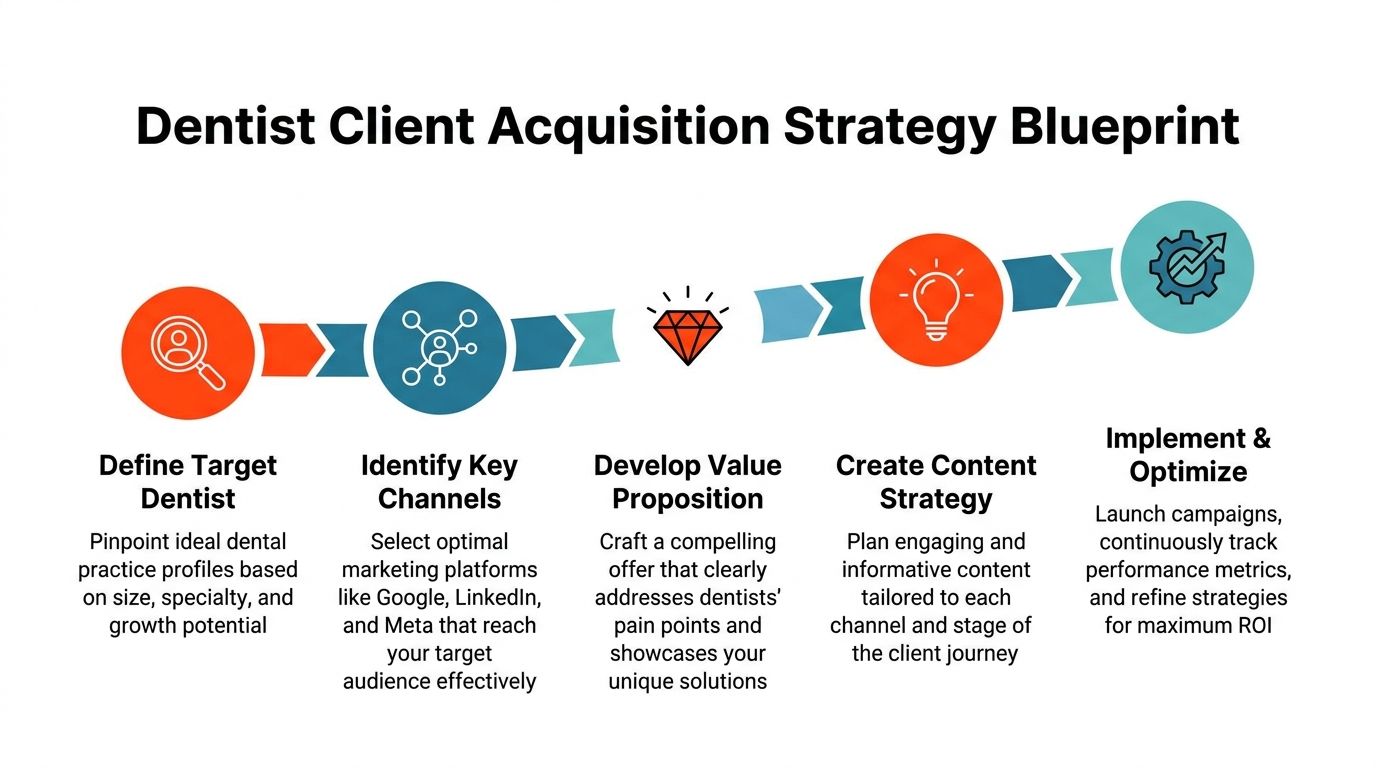 Dentist Client Acquisition Strategy Blueprint

Define Target Dentist

Pinpoint ideal dental practice profiles based on size, specialty, and growth potential

Identify Key Channels

Select optimal marketing platforms like Google, LinkedIn, and Meta that reach your target audience effectively

Develop Value Proposition

Craft a compelling offer that clearly addresses dentists' pain points and showcases your unique solutions

Create Content Strategy

Plan engaging and informative content tailored to each channel and stage of the client journey

Implement & Optimize

Launch campaigns, continuously track performance metrics, and refine strategies for maximum ROI